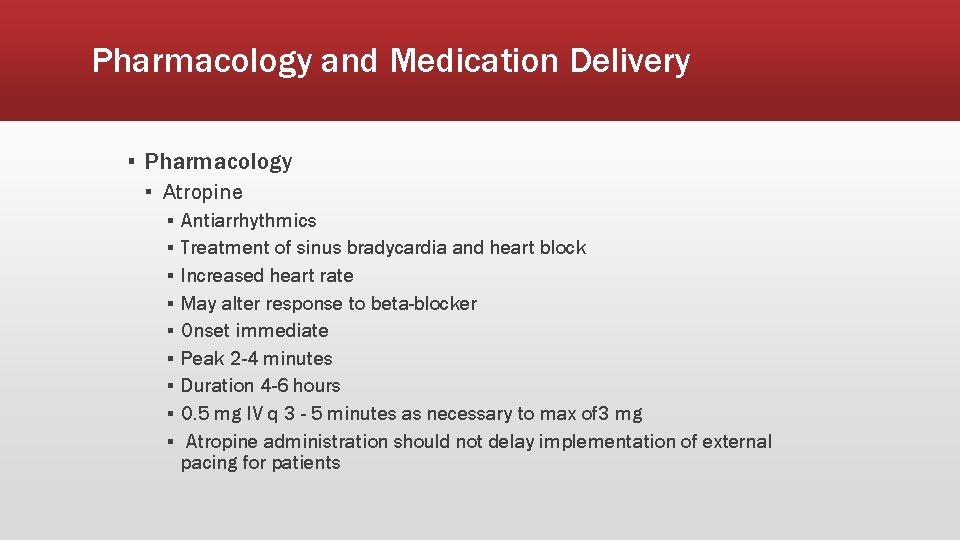 Pharmacology and Medication Delivery

▪ Pharmacology
▪ Atropine
▪ Antiarrhythmics
▪ Treatment of sinus bradycardia and heart block
▪ Increased heart rate
▪ May alter response to beta-blocker
▪ Onset immediate
▪ Peak 2-4 minutes
▪ Duration 4-6 hours
▪ 0.5 mg IV q 3 - 5 minutes as necessary to max of3 mg
▪ Atropine administration should not delay implementation of external pacing for patients